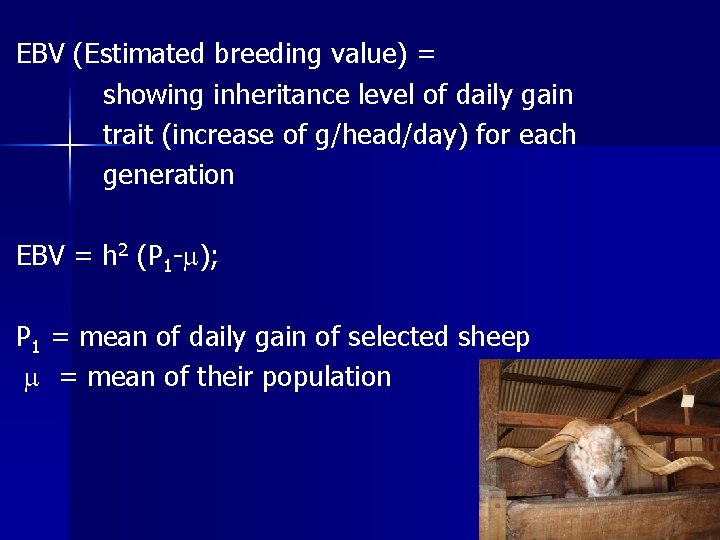 EBV (Estimated breeding value) =
showing inheritance level of daily gain trait (increase of g/head/day) for each generation

EBV = $h^2$ ($P_1$-$\mu$);

$P_1$ = mean of daily gain of selected sheep
$\mu$ = mean of their population